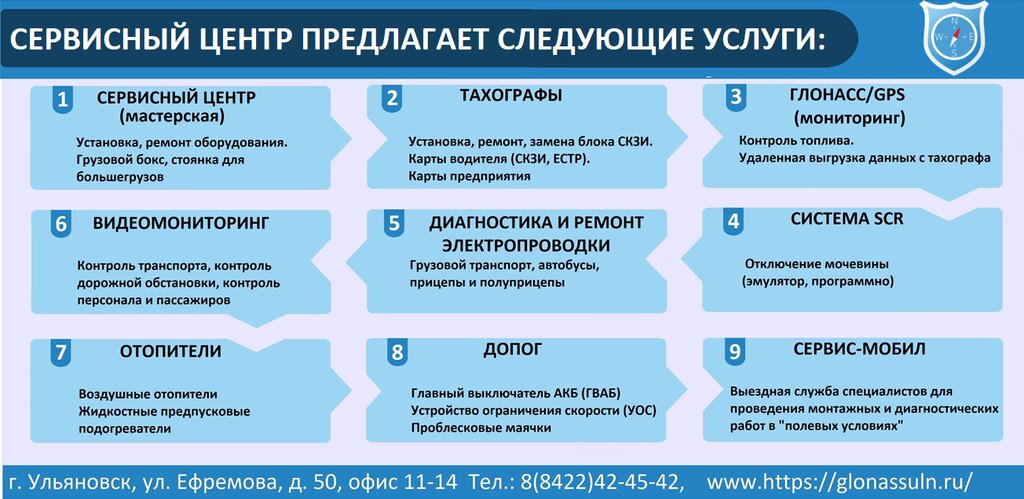 СЕРВИСНЫЙ ЦЕНТР ПРЕДЛАГАЕТ СЛЕДУЮЩИЕ УСЛУГИ:

N
W E
S

1 СЕРВИСНЫЙ ЦЕНТР (мастерская)

Установка, ремонт оборудования. Грузовой бокс, стоянка для большегрузов

2 ТАХОГРАФЫ

Установка, ремонт, замена блока СКЗИ. Карты водителя (СКЗИ, ЕСТР). Карты предприятия

3 ГЛОНАСС/GPS (мониторинг)

Контроль топлива. Удаленная выгрузка данных с тахографа

6 ВИДЕОМОНИТОРИНГ

Контроль транспорта, контроль дорожной обстановки, контроль персонала и пассажиров

5 ДИАГНОСТИКА И РЕМОНТ ЭЛЕКТРОПРОВОДКИ

Грузовой транспорт, автобусы, прицепы и полуприцепы

4 СИСТЕМА SCR

Отключение мочевины (эмулятор, программно)

7 ОТОПИТЕЛИ

Воздушные отопители Жидкостные предпусковые подогреватели

8 ДОПОГ

Главный выключатель АКБ (ГВАБ) Устройство ограничения скорости (УОС) Проблесковые маячки

9 СЕРВИС-МОБИЛ

Выездная служба специалистов для проведения монтажных и диагностических работ в "полевых условиях"

г. Ульяновск, ул. Ефремова, д. 50, офис 11-14 Тел.: 8(8422)42-45-42, www.https://glonassuln.ru/